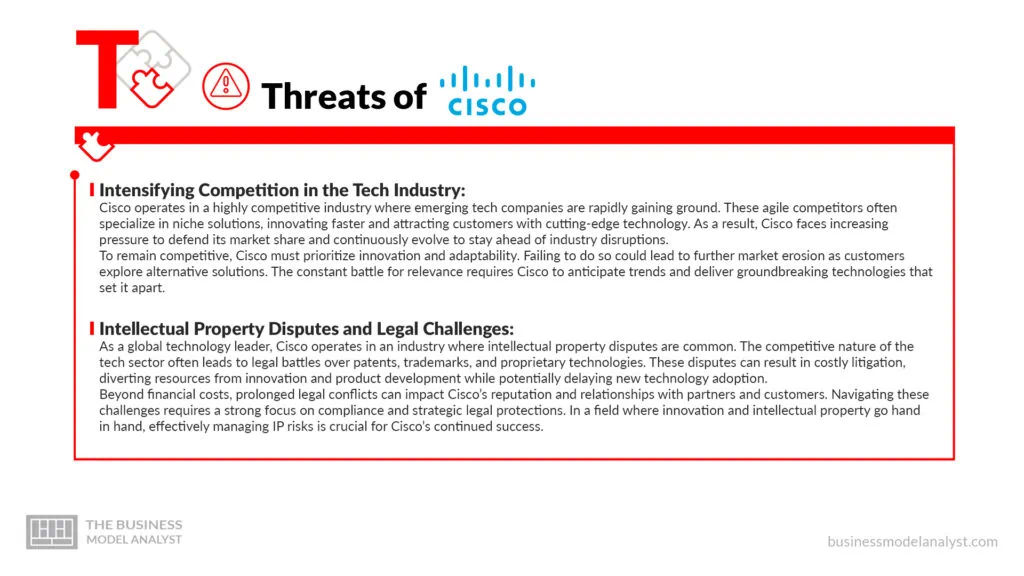 T

Threats of CISCO

Intensifying Competition in the Tech Industry:
Cisco operates in a highly competitive industry where emerging tech companies are rapidly gaining ground. These agile competitors often specialize in niche solutions, innovating faster and attracting customers with cutting-edge technology. As a result, Cisco faces increasing pressure to defend its market share and continuously evolve to stay ahead of industry disruptions.
To remain competitive, Cisco must prioritize innovation and adaptability. Failing to do so could lead to further market erosion as customers explore alternative solutions. The constant battle for relevance requires Cisco to anticipate trends and deliver groundbreaking technologies that set it apart.

Intellectual Property Disputes and Legal Challenges:
As a global technology leader, Cisco operates in an industry where intellectual property disputes are common. The competitive nature of the tech sector often leads to legal battles over patents, trademarks, and proprietary technologies. These disputes can result in costly litigation, diverting resources from innovation and product development while potentially delaying new technology adoption.
Beyond financial costs, prolonged legal conflicts can impact Cisco's reputation and relationships with partners and customers. Navigating these challenges requires a strong focus on compliance and strategic legal protections. In a field where innovation and intellectual property go hand in hand, effectively managing IP risks is crucial for Cisco's continued success.

THE BUSINESS MODEL ANALYST

businessmodelanalyst.com